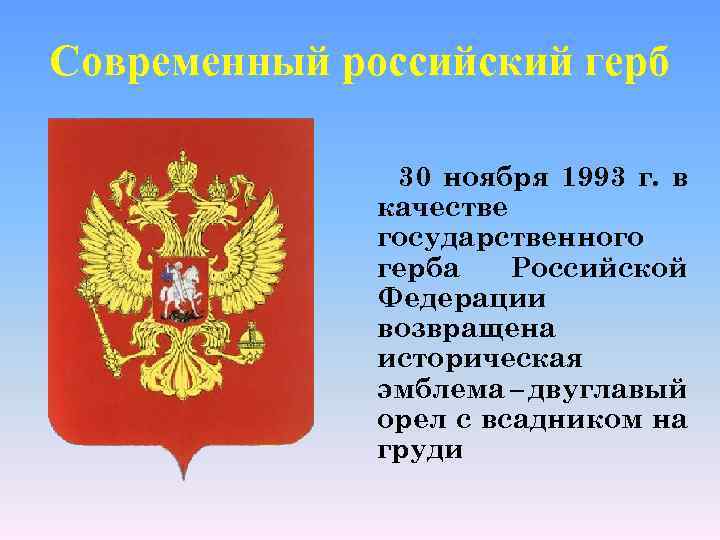 Современный российский герб

30 ноября 1993 г. в качестве государственного герба Российской Федерации возвращена историческая эмблема – двуглавый орел с всадником на груди